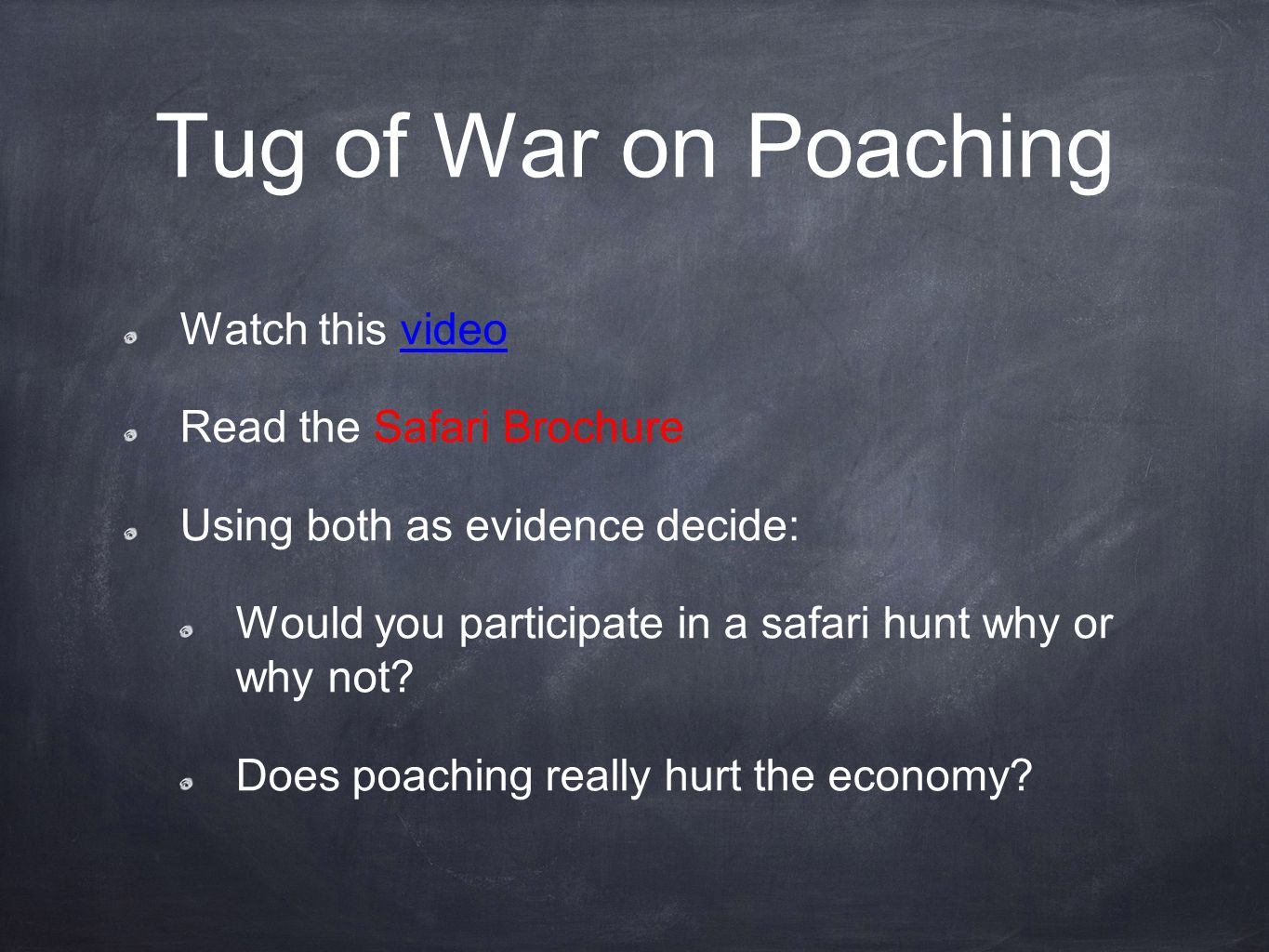 Tug of War on Poaching

Watch this video

Read the Safari Brochure

Using both as evidence decide:

Would you participate in a safari hunt why or why not?

Does poaching really hurt the economy?